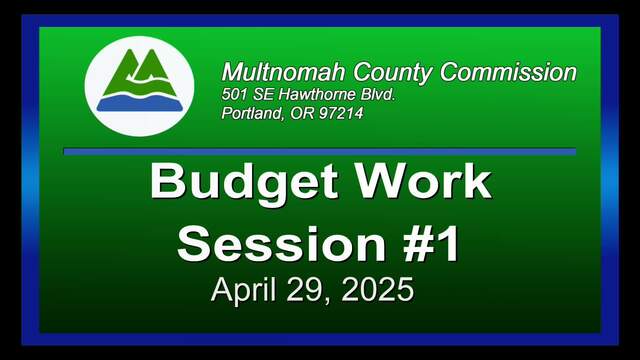 Multnomah County Commission
501 SE Hawthorne Blvd.
Portland, OR 97214

Budget Work Session #1

April 29, 2025